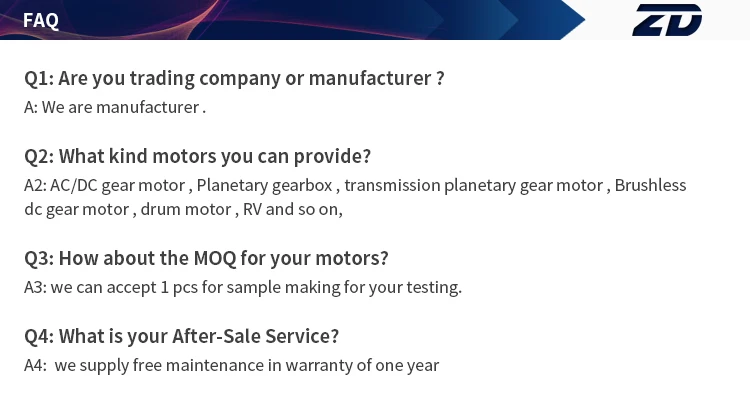 FAQ

ZD

Q1: Are you trading company or manufacturer ?
A: We are manufacturer .

Q2: What kind motors you can provide?
A2: AC/DC gear motor , Planetary gearbox , transmission planetary gear motor , Brushless dc gear motor , drum motor , RV and so on,

Q3: How about the MOQ for your motors?
A3: we can accept 1 pcs for sample making for your testing.

Q4: What is your After-Sale Service?
A4: we supply free maintenance in warranty of one year